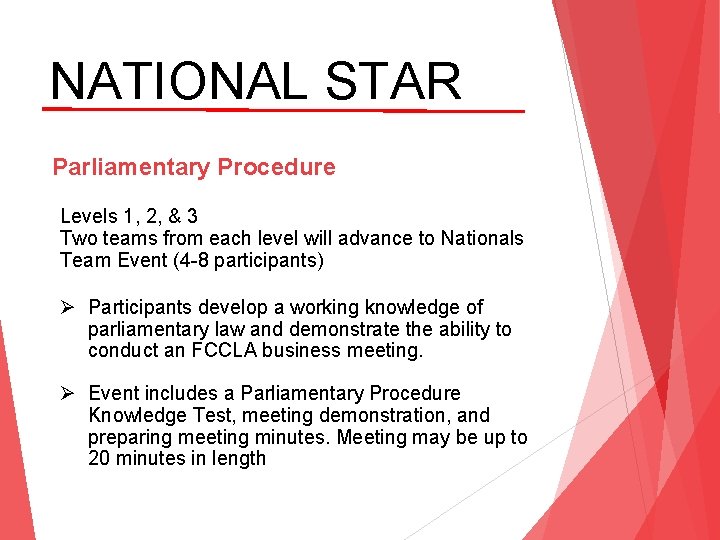 NATIONAL STAR

Parliamentary Procedure

Levels 1, 2, & 3
Two teams from each level will advance to Nationals
Team Event (4-8 participants)

➢ Participants develop a working knowledge of parliamentary law and demonstrate the ability to conduct an FCCLA business meeting.

➢ Event includes a Parliamentary Procedure Knowledge Test, meeting demonstration, and preparing meeting minutes. Meeting may be up to 20 minutes in length